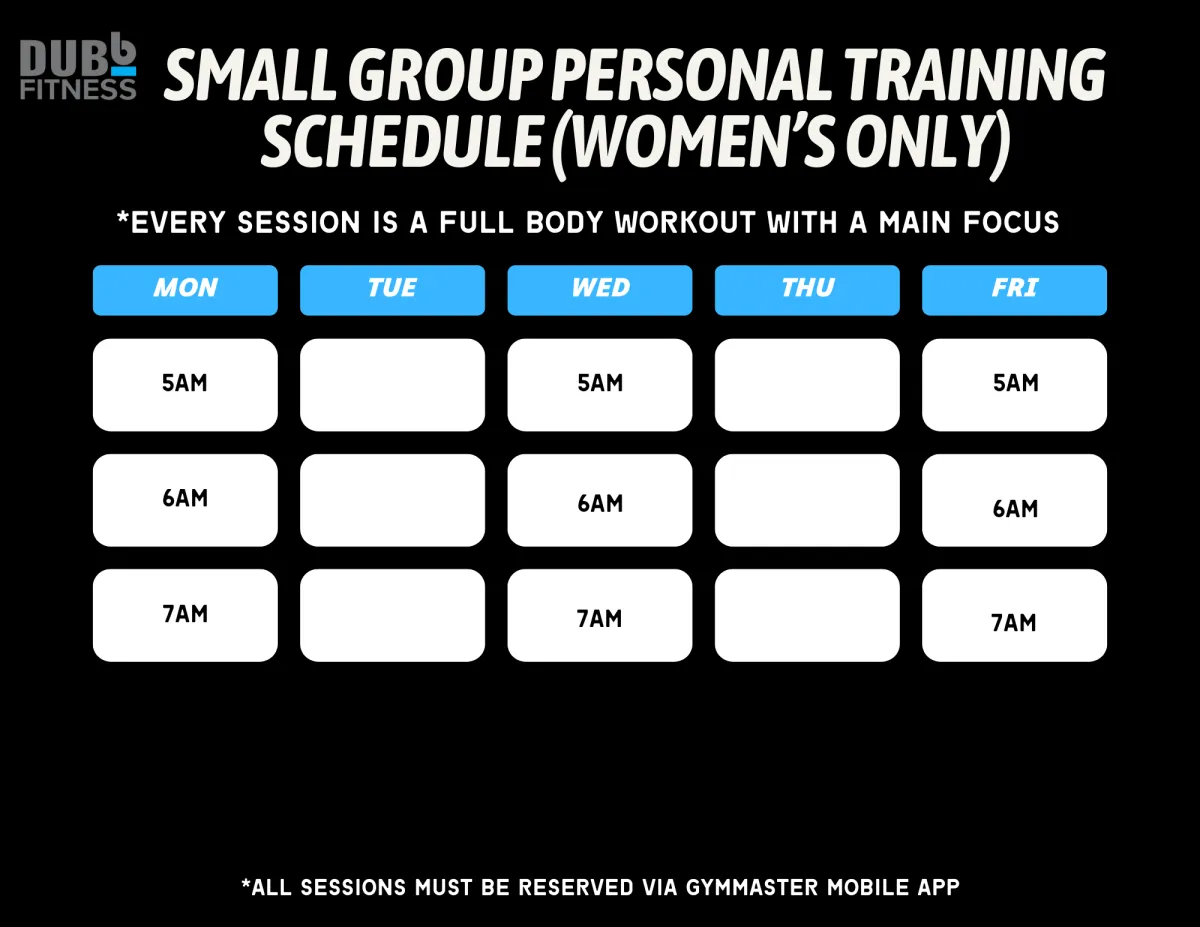 DUBb FITNESS

SMALL GROUP PERSONAL TRAINING SCHEDULE (WOMEN'S ONLY)

*EVERY SESSION IS A FULL BODY WORKOUT WITH A MAIN FOCUS

| MON | TUE | WED | THU | FRI |
|---|---|---|---|---|
| 5AM | | 5AM | | 5AM |
| 6AM | | 6AM | | 6AM |
| 7AM | | 7AM | | 7AM |

*ALL SESSIONS MUST BE RESERVED VIA GYMMASTER MOBILE APP